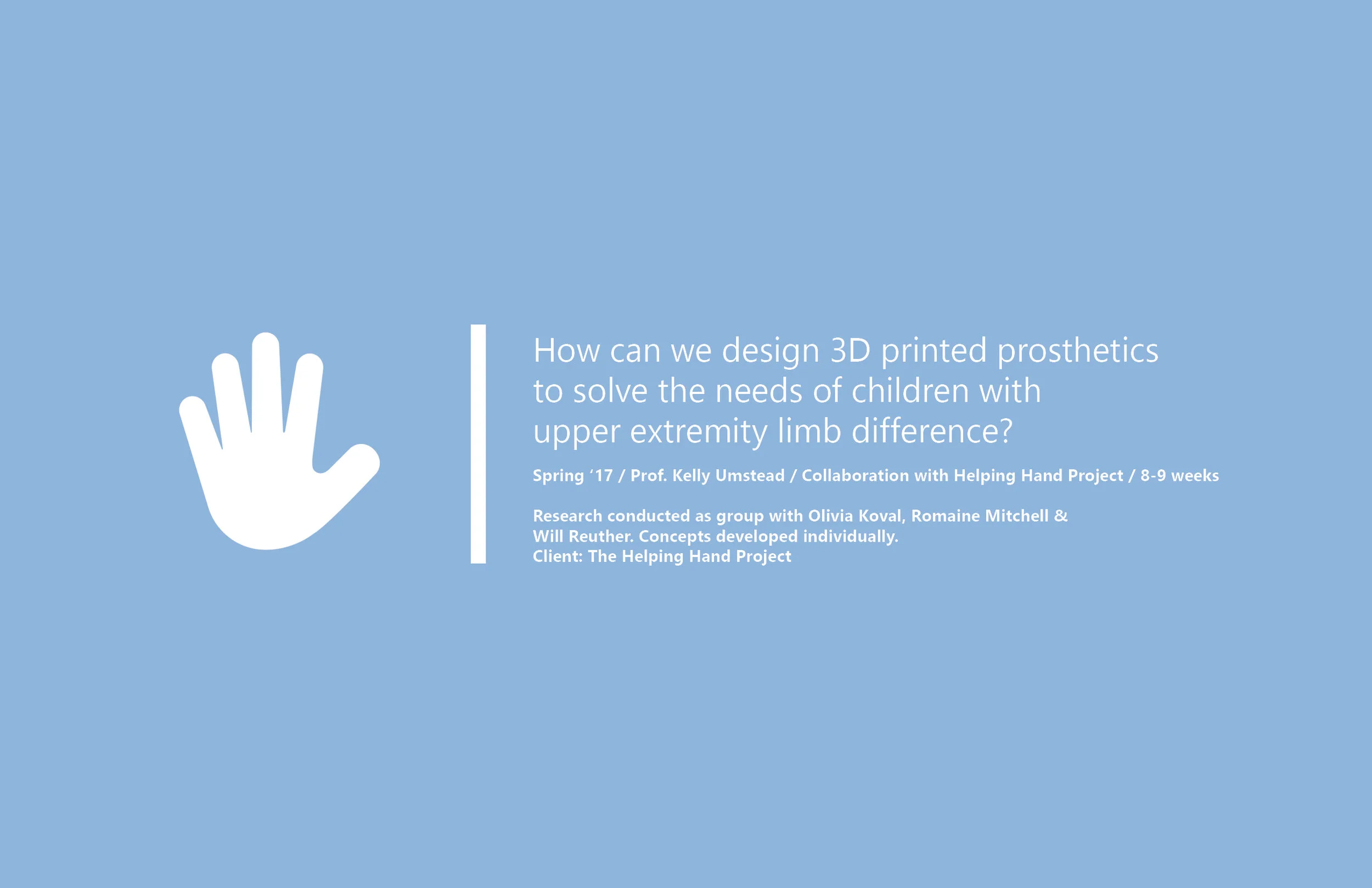 How can we design 3D printed prosthetics to solve the needs of children with upper extremity limb difference?

Spring ‘17 / Prof. Kelly Umstead / Collaboration with Helping Hand Project / 8-9 weeks

Research conducted as group with Olivia Koval, Romaine Mitchell & Will Reuther. Concepts developed individually.
Client: The Helping Hand Project